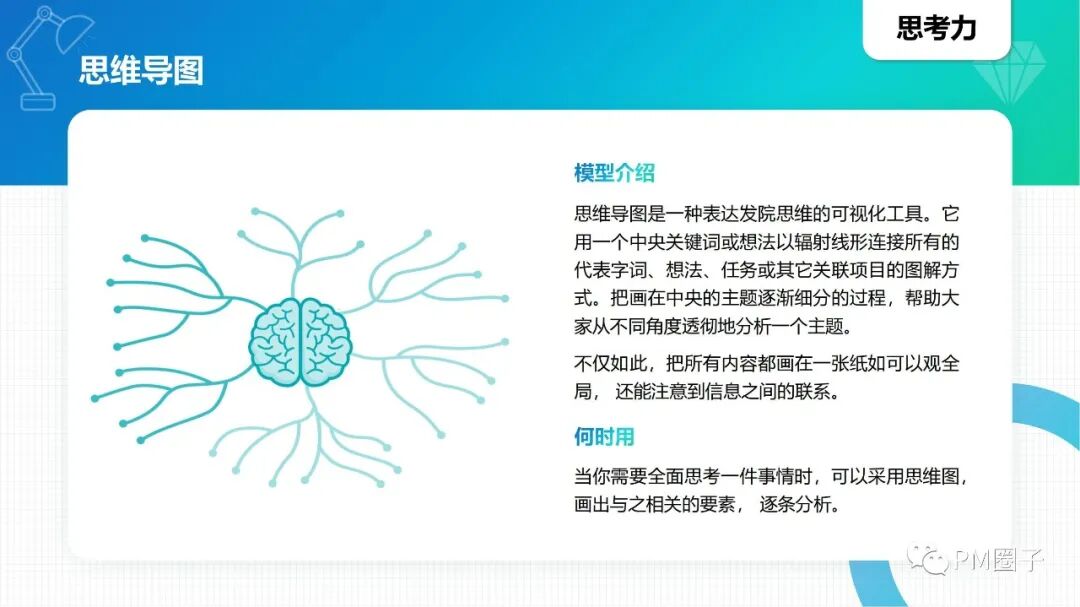 思考力

思维导图

模型介绍

思维导图是一种表达发院思维的可视化工具。它用一个中央关键词或想法以辐射线形连接所有的代表字词、想法、任务或其它关联项目的图解方式。把画在中央的主题逐渐细分的过程，帮助大家从不同角度透彻地分析一个主题。

不仅如此，把所有内容都画在一张纸如可以观全局， 还能注意到信息之间的联系。

何时用

当你需要全面思考一件事情时，可以采用思维图，画出与之相关的要素， 逐条分析。

PM圈子